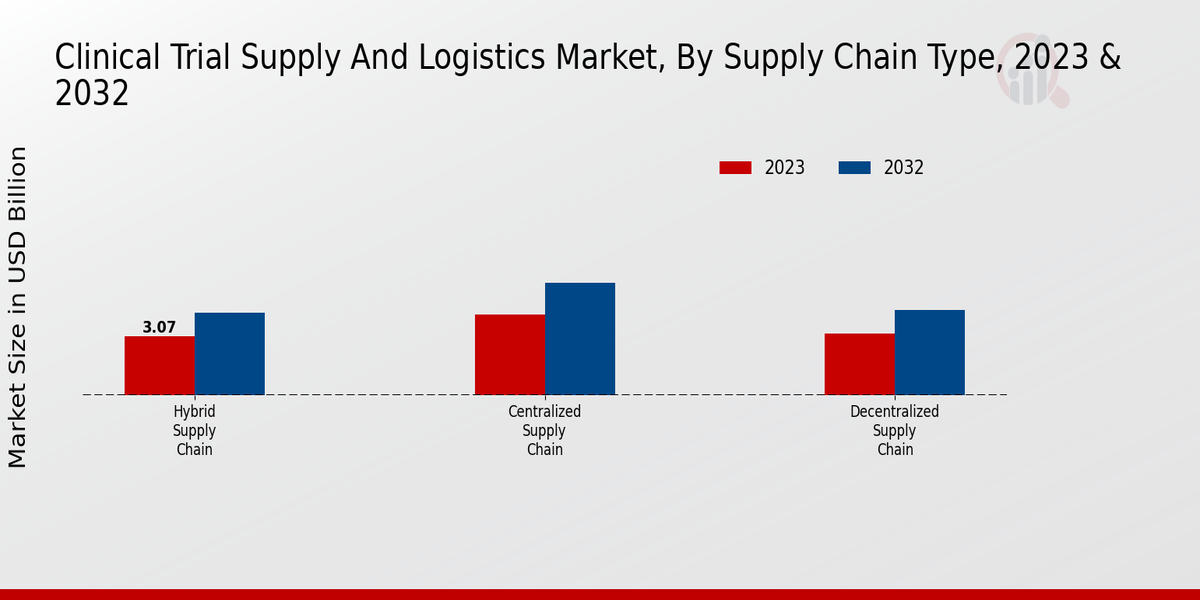 Clinical Trial Supply And Logistics Market, By Supply Chain Type, 2023 & 2032

2023
2032

Market Size in USD Billion

3.07

Hybrid Supply Chain
Centralized Supply Chain
Decentralized Supply Chain